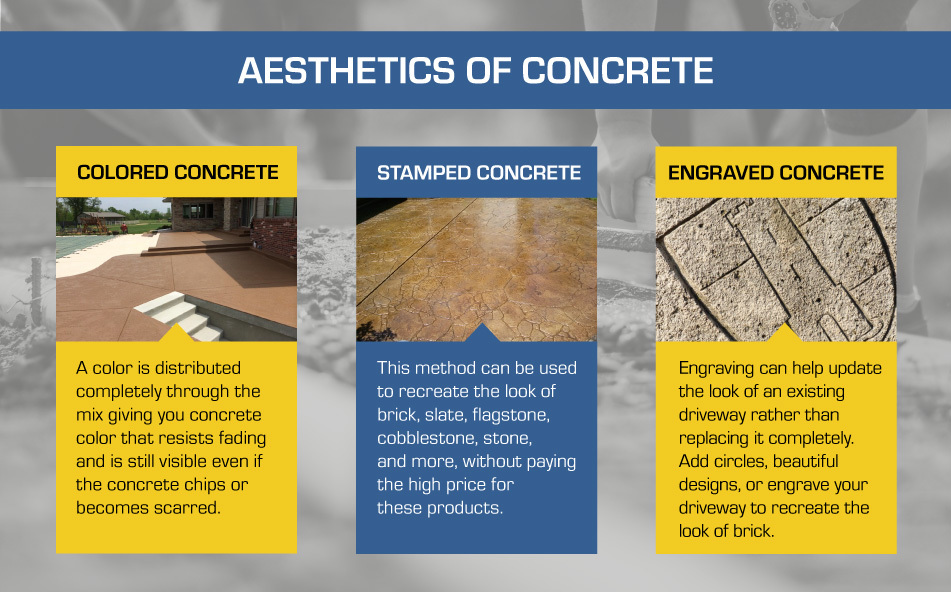 AESTHETICS OF CONCRETE

COLORED CONCRETE

A color is distributed completely through the mix giving you concrete color that resists fading and is still visible even if the concrete chips or becomes scarred.

STAMPED CONCRETE

This method can be used to recreate the look of brick, slate, flagstone, cobblestone, stone, and more, without paying the high price for these products.

ENGRAVED CONCRETE

Engraving can help update the look of an existing driveway rather than replacing it completely. Add circles, beautiful designs, or engrave your driveway to recreate the look of brick.